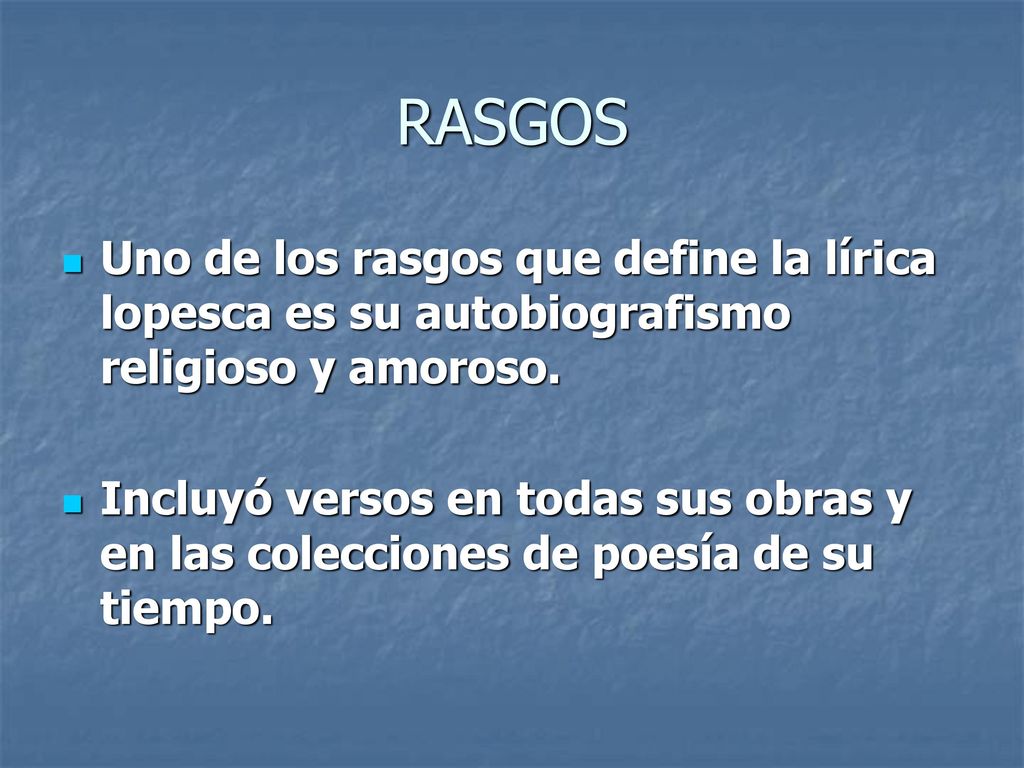 RASGOS

Uno de los rasgos que define la lírica lopesca es su autobiografismo religioso y amoroso.

Incluyó versos en todas sus obras y en las colecciones de poesía de su tiempo.